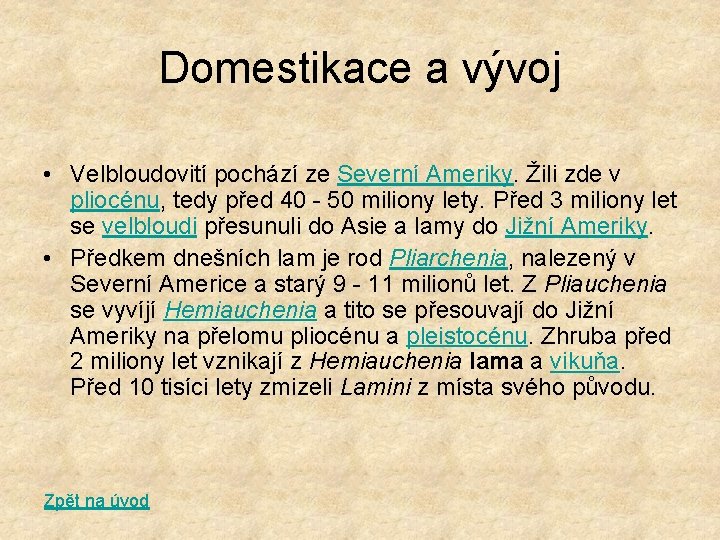 Domestikace a vývoj

• Velbloudovití pochází ze Severní Ameriky. Žili zde v pliocénu, tedy před 40 - 50 miliony lety. Před 3 miliony let se velbloudi přesunuli do Asie a lamy do Jižní Ameriky.

• Předkem dnešních lam je rod Pliarchenia, nalezený v Severní Americe a starý 9 - 11 milionů let. Z Pliauchenia se vyvíjí Hemiauchenia a tito se přesouvají do Jižní Ameriky na přelomu pliocénu a pleistocénu. Zhruba před 2 miliony let vznikají z Hemiauchenia lama a vikuňa. Před 10 tisíci lety zmizeli Lamini z místa svého původu.

Zpět na úvod